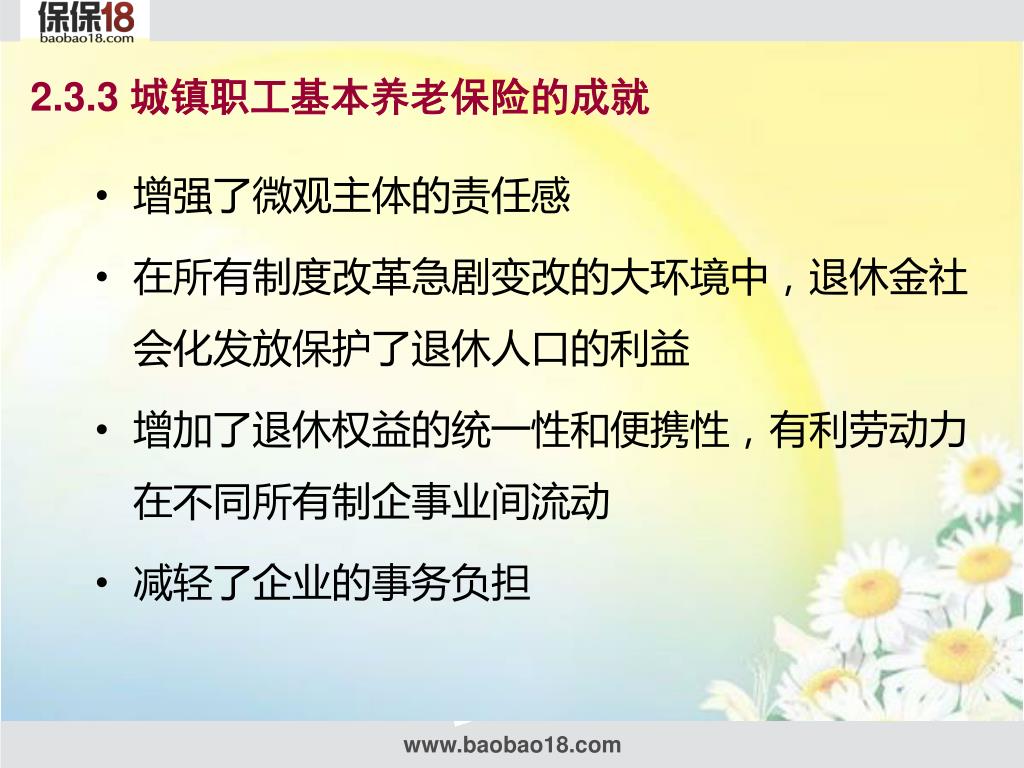 保保18
baobao18.com

2.3.3 城镇职工基本养老保险的成就

• 增强了微观主体的责任感

• 在所有制度改革急剧变改的大环境中，退休金社会化发放保护了退休人口的利益

• 增加了退休权益的统一性和便携性，有利劳动力在不同所有制企事业间流动

• 减轻了企业的事务负担

www.baobao18.com